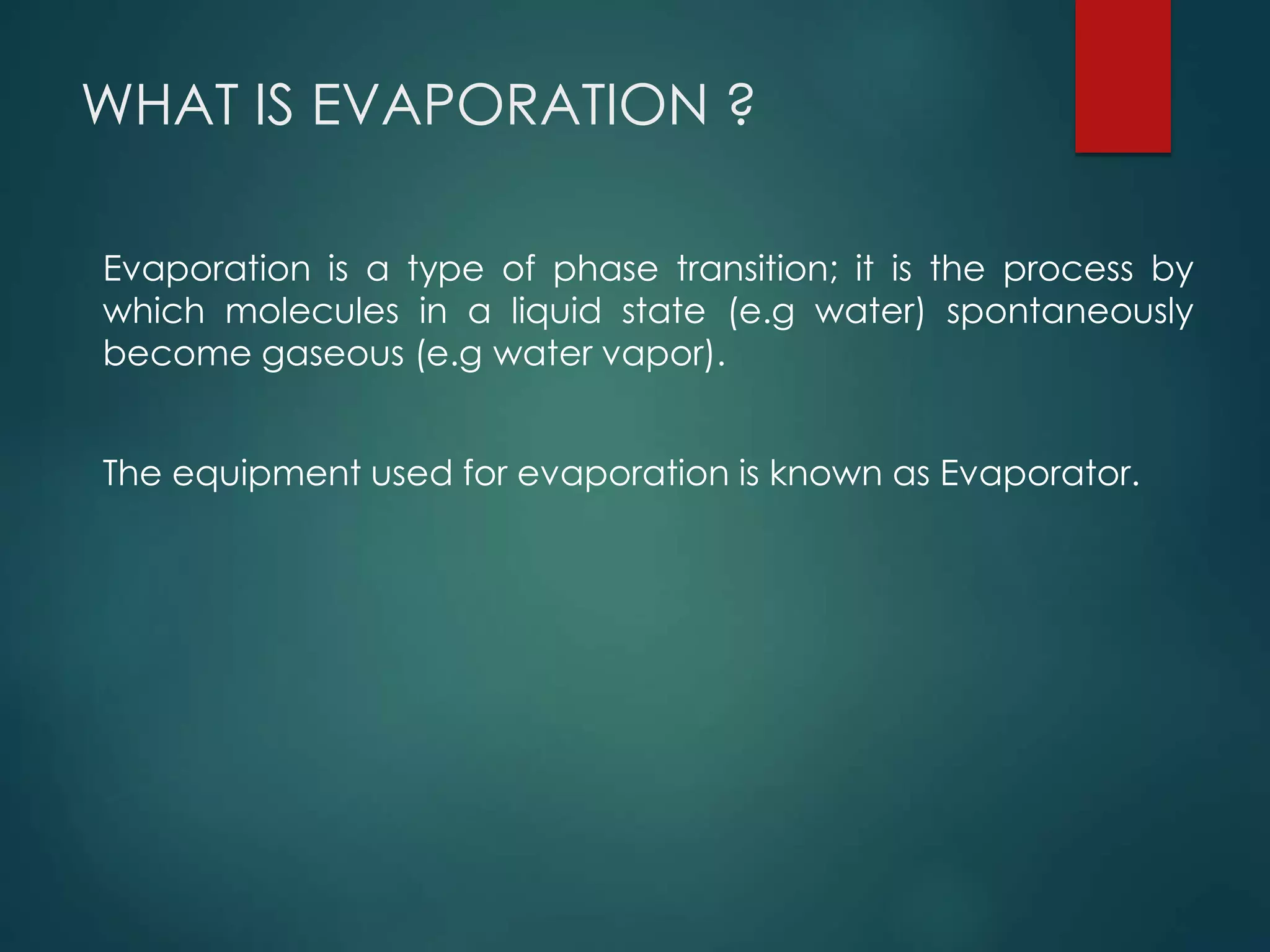 WHAT IS EVAPORATION ?

Evaporation is a type of phase transition; it is the process by which molecules in a liquid state (e.g water) spontaneously become gaseous (e.g water vapor).

The equipment used for evaporation is known as Evaporator.